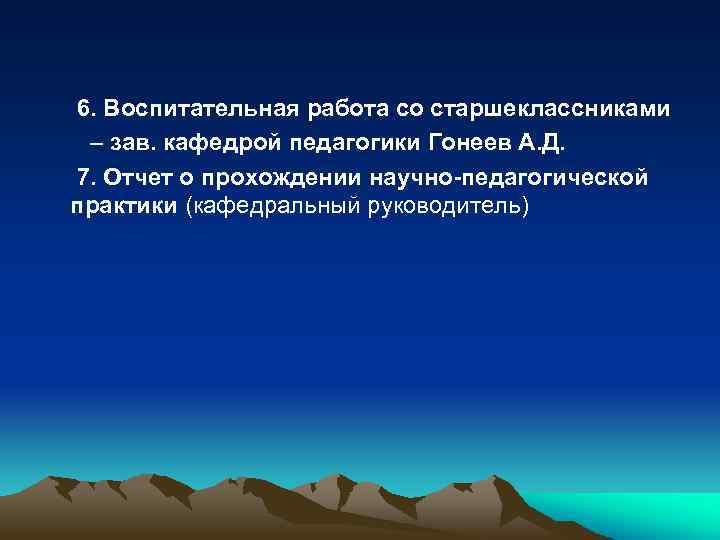 6. Воспитательная работа со старшеклассниками – зав. кафедрой педагогики Гонеев А.Д.

7. Отчет о прохождении научно-педагогической практики (кафедральный руководитель)